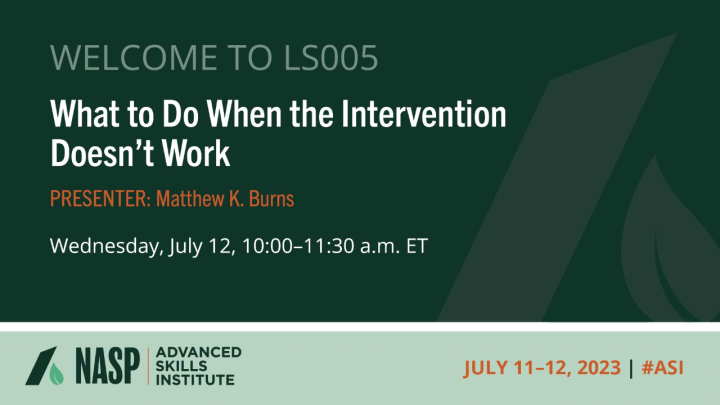 WELCOME TO LS005

What to Do When the Intervention Doesn't Work

PRESENTER: Matthew K. Burns

Wednesday, July 12, 10:00–11:30 a.m. ET

NASP | ADVANCED SKILLS INSTITUTE

JULY 11–12, 2023 | #ASI